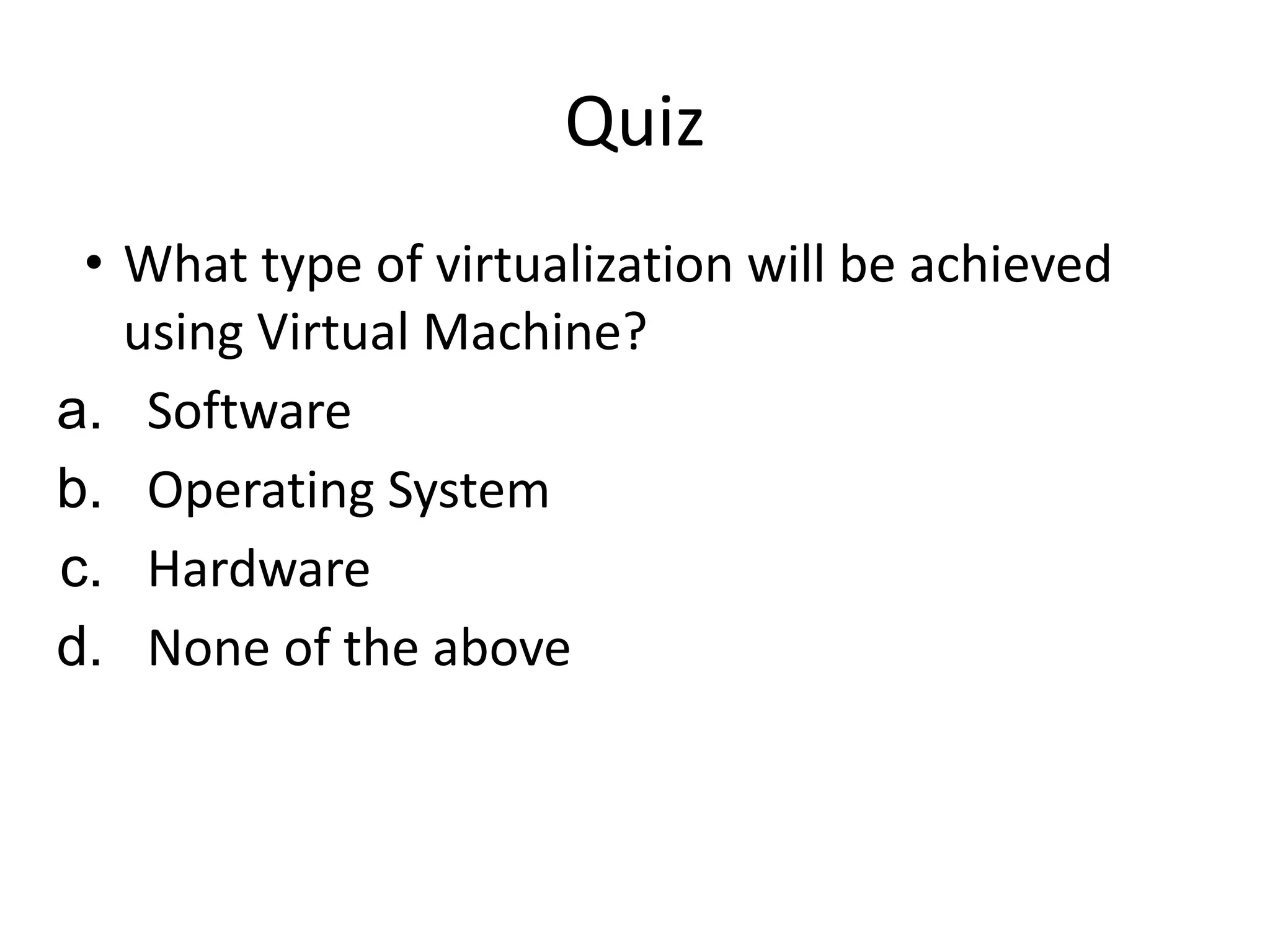 Quiz

• What type of virtualization will be achieved using Virtual Machine?

a. Software
b. Operating System
c. Hardware
d. None of the above